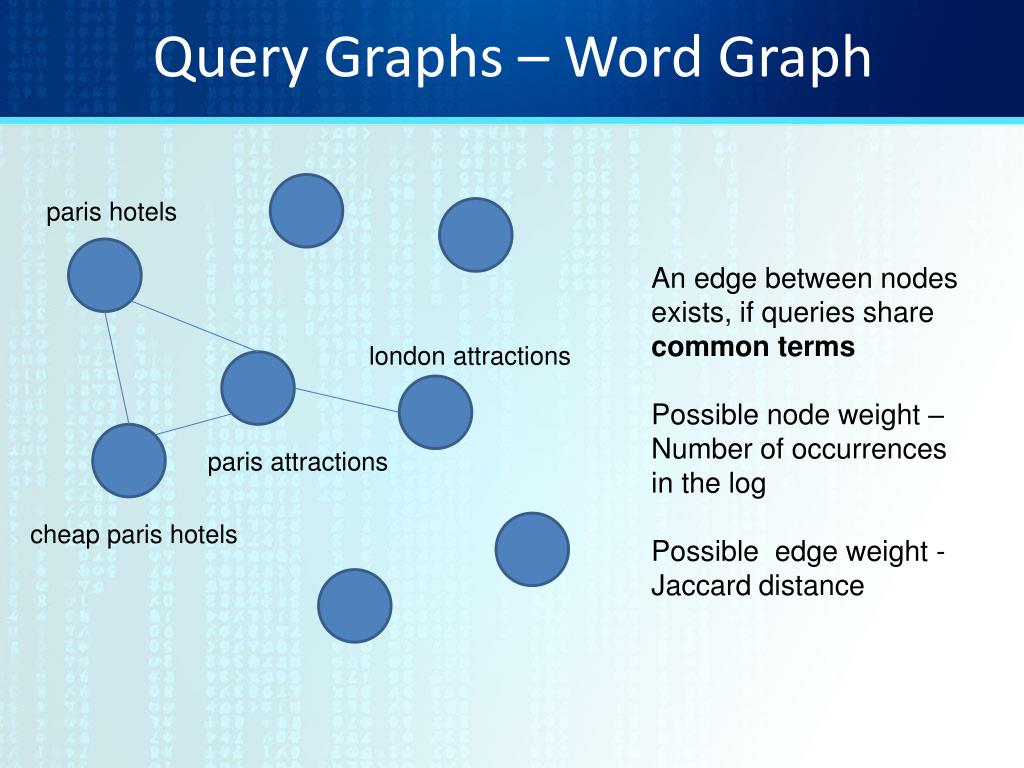 Query Graphs – Word Graph

paris hotels

london attractions

paris attractions

cheap paris hotels

An edge between nodes exists, if queries share **common terms**

Possible node weight – Number of occurrences in the log

Possible  edge weight - Jaccard distance